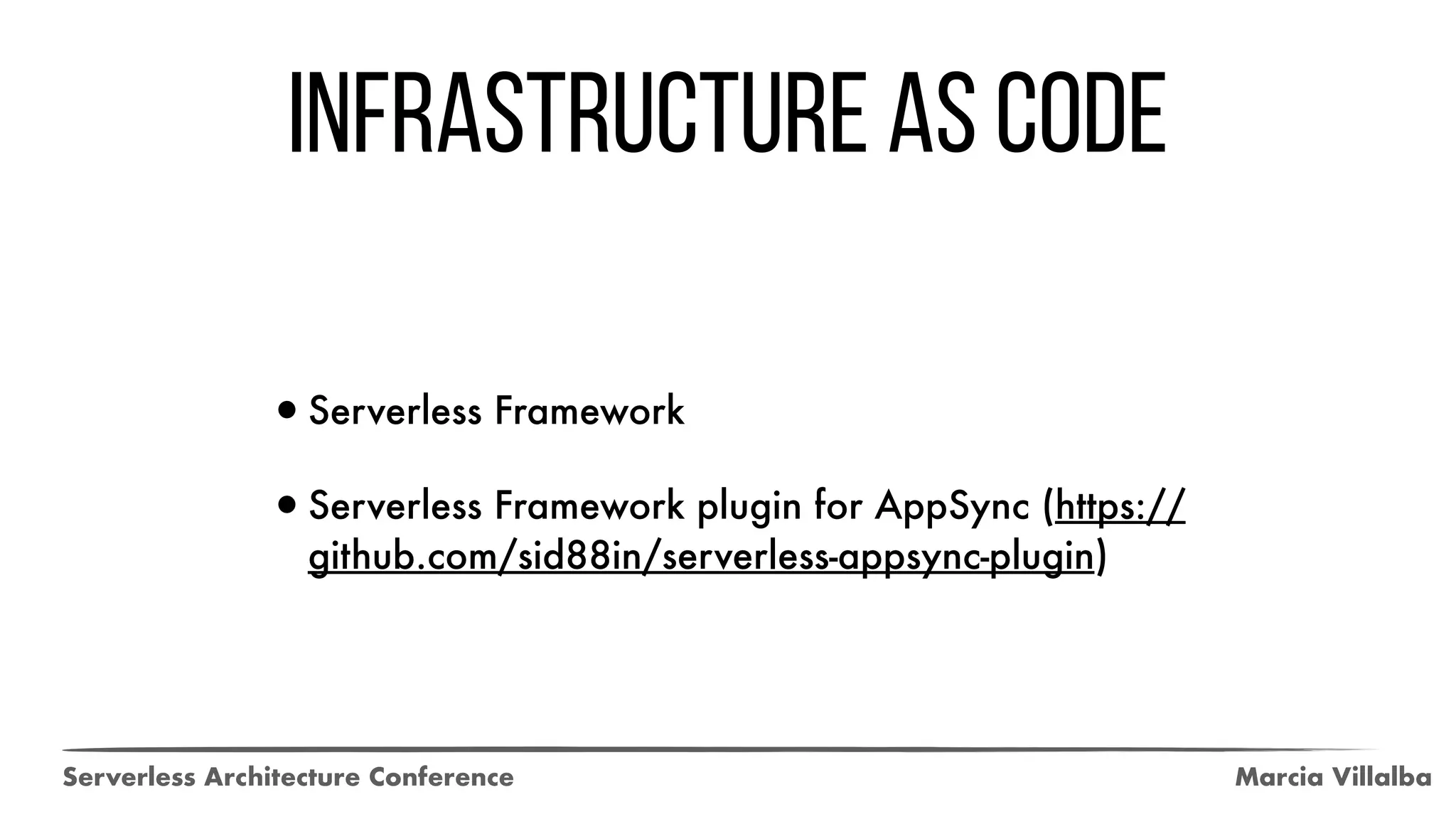 INFRASTRUCTURE AS CODE

• Serverless Framework

• Serverless Framework plugin for AppSync (https://github.com/sid88in/serverless-appsync-plugin)

Serverless Architecture Conference

Marcia Villalba